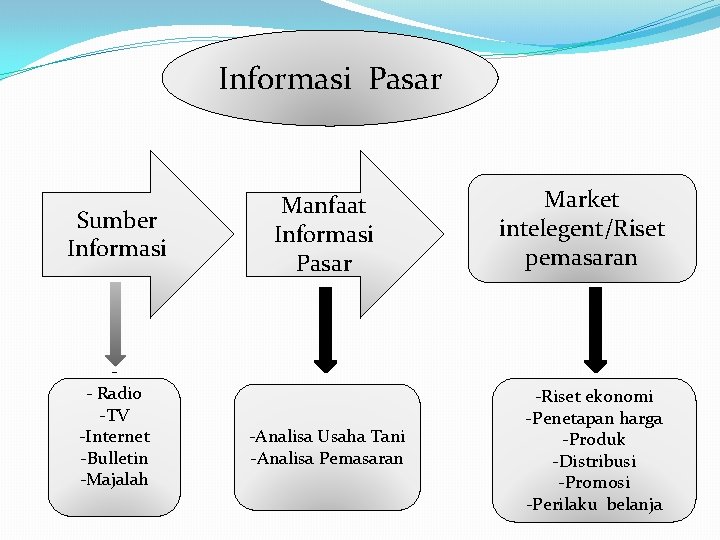 Informasi Pasar

Sumber Informasi

Manfaat Informasi Pasar

Market intelegent/Riset pemasaran

-
- Radio
-TV
-Internet
-Bulletin
-Majalah

-Analisa Usaha Tani
-Analisa Pemasaran

-Riset ekonomi
-Penetapan harga
-Produk
-Distribusi
-Promosi
-Perilaku belanja